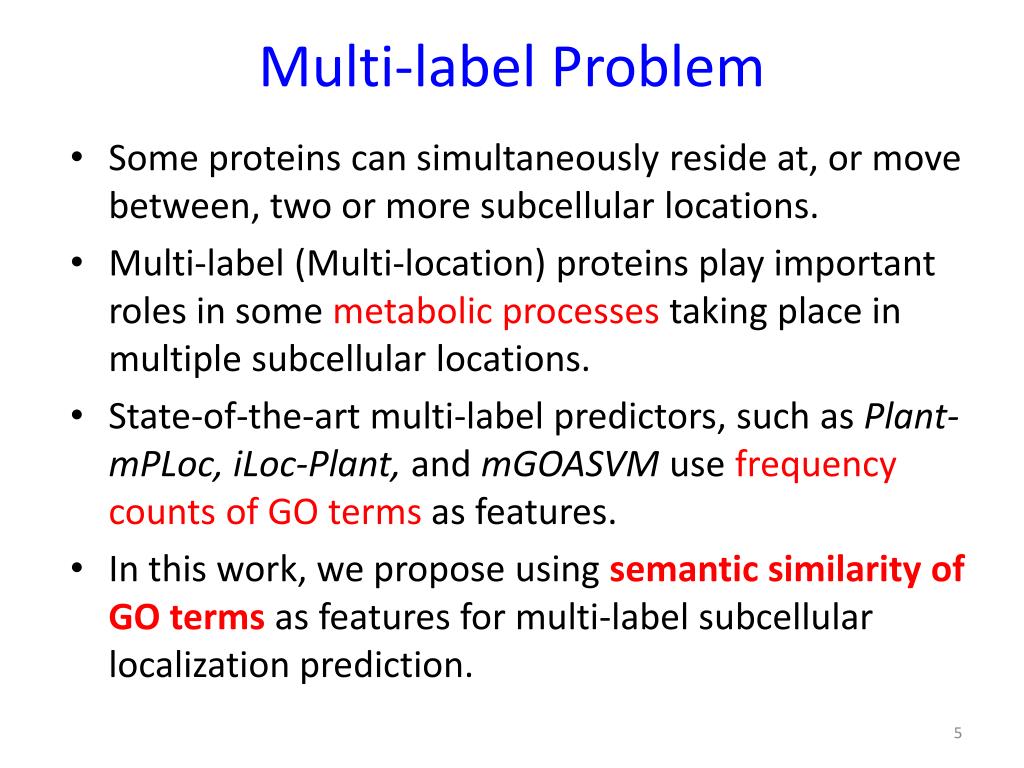 Multi-label Problem

• Some proteins can simultaneously reside at, or move between, two or more subcellular locations.
• Multi-label (Multi-location) proteins play important roles in some metabolic processes taking place in multiple subcellular locations.
• State-of-the-art multi-label predictors, such as Plant-mPLoc, iLoc-Plant, and mGOASVM use frequency counts of GO terms as features.
• In this work, we propose using semantic similarity of GO terms as features for multi-label subcellular localization prediction.

5